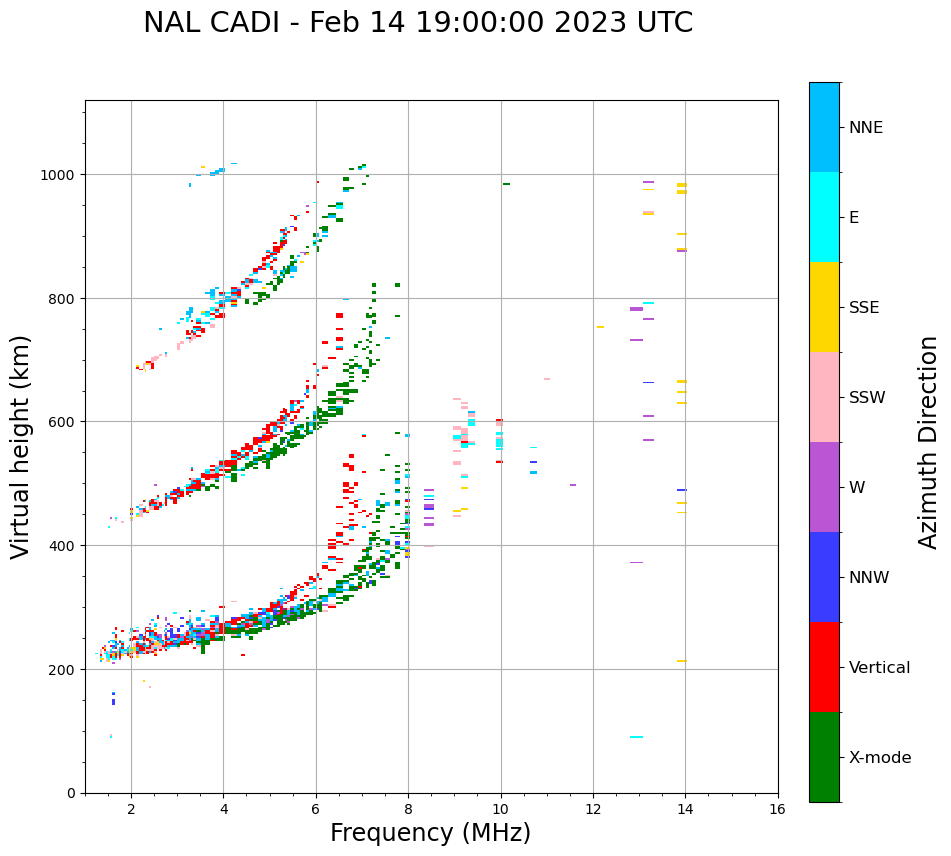 NAL CADI - Feb 14 19:00:00 2023 UTC

Virtual height (km)

1000
800
600
400
200
0

2
4
6
8
10
12
14
16

Frequency (MHz)

NNE
E
SSE
SSW
W
NNW
Vertical
X-mode

Azimuth Direction